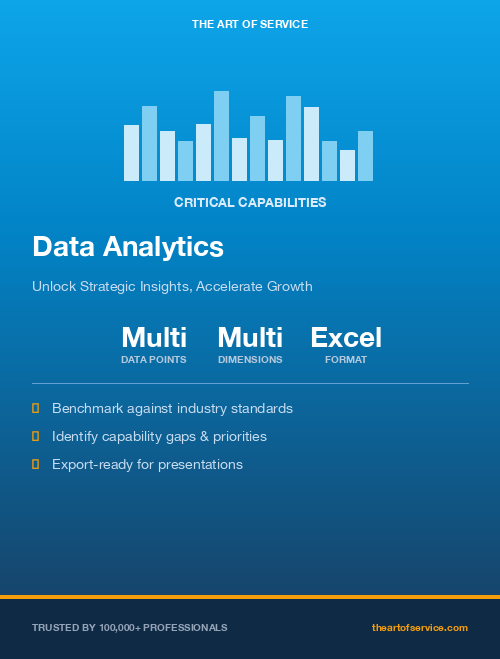 THE ART OF SERVICE

CRITICAL CAPABILITIES

Data Analytics

Unlock Strategic Insights, Accelerate Growth

Multi
DATA POINTS

Multi
DIMENSIONS

Excel
FORMAT

Benchmark against industry standards

Identify capability gaps & priorities

Export-ready for presentations

TRUSTED BY 100,000+ PROFESSIONALS

theartofservice.com